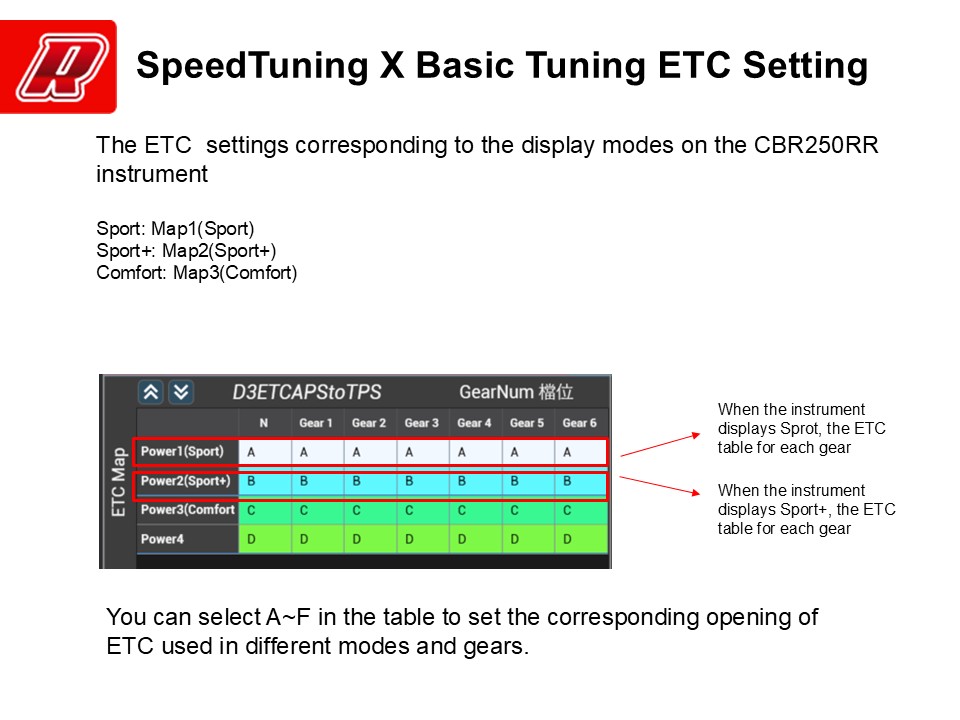 SpeedTuning X Basic Tuning ETC Setting

The ETC settings corresponding to the display modes on the CBR250RR instrument

Sport: Map1(Sport)
Sport+: Map2(Sport+)
Comfort: Map3(Comfort)

D3ETCAPStoTPS GearNum 檔位

ETC Map

| | N | Gear 1 | Gear 2 | Gear 3 | Gear 4 | Gear 5 | Gear 6 |
|---|---|---|---|---|---|---|---|
| Power1(Sport) | A | A | A | A | A | A | A |
| Power2(Sport+) | B | B | B | B | B | B | B |
| Power3(Comfort | C | C | C | C | C | C | C |
| Power4 | D | D | D | D | D | D | D |

When the instrument displays Sprot, the ETC table for each gear

When the instrument displays Sport+, the ETC table for each gear

You can select A~F in the table to set the corresponding opening of ETC used in different modes and gears.